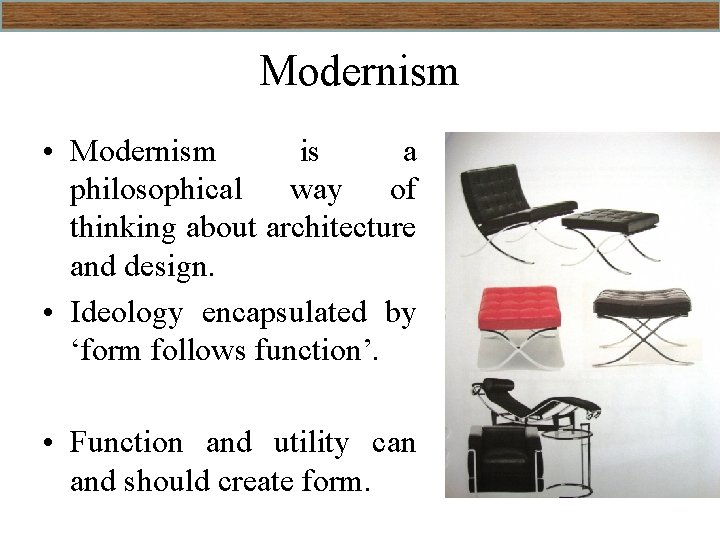 Modernism

• Modernism is a philosophical way of thinking about architecture and design.

• Ideology encapsulated by ‘form follows function’.

• Function and utility can and should create form.